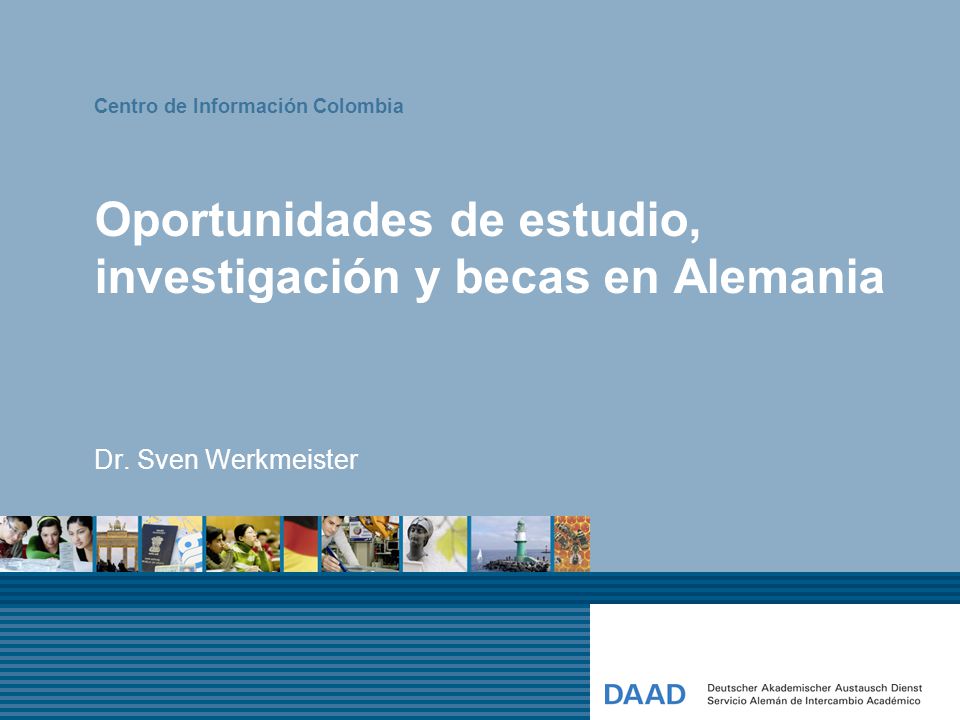 Centro de Información Colombia

Oportunidades de estudio, investigación y becas en Alemania

Dr. Sven Werkmeister

DAAD Deutscher Akademischer Austausch Dienst
Servicio Alemán de Intercambio Académico